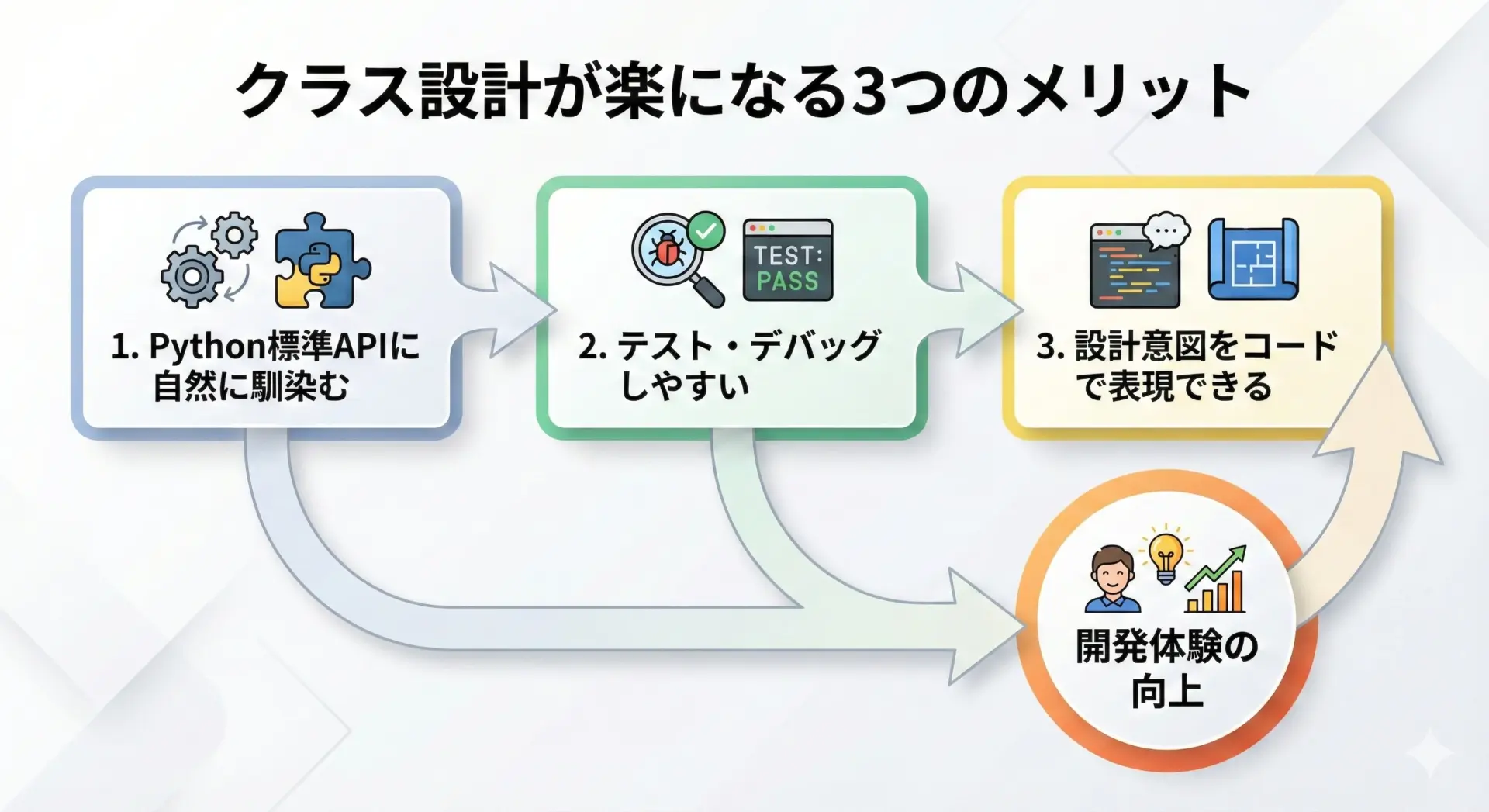 クラス設計が楽になる3つのメリット

1. Python標準APIに自然に馴染む

TEST: PASS

2. テスト・デバッグしやすい

3. 設計意図をコードで表現できる

開発体験の向上